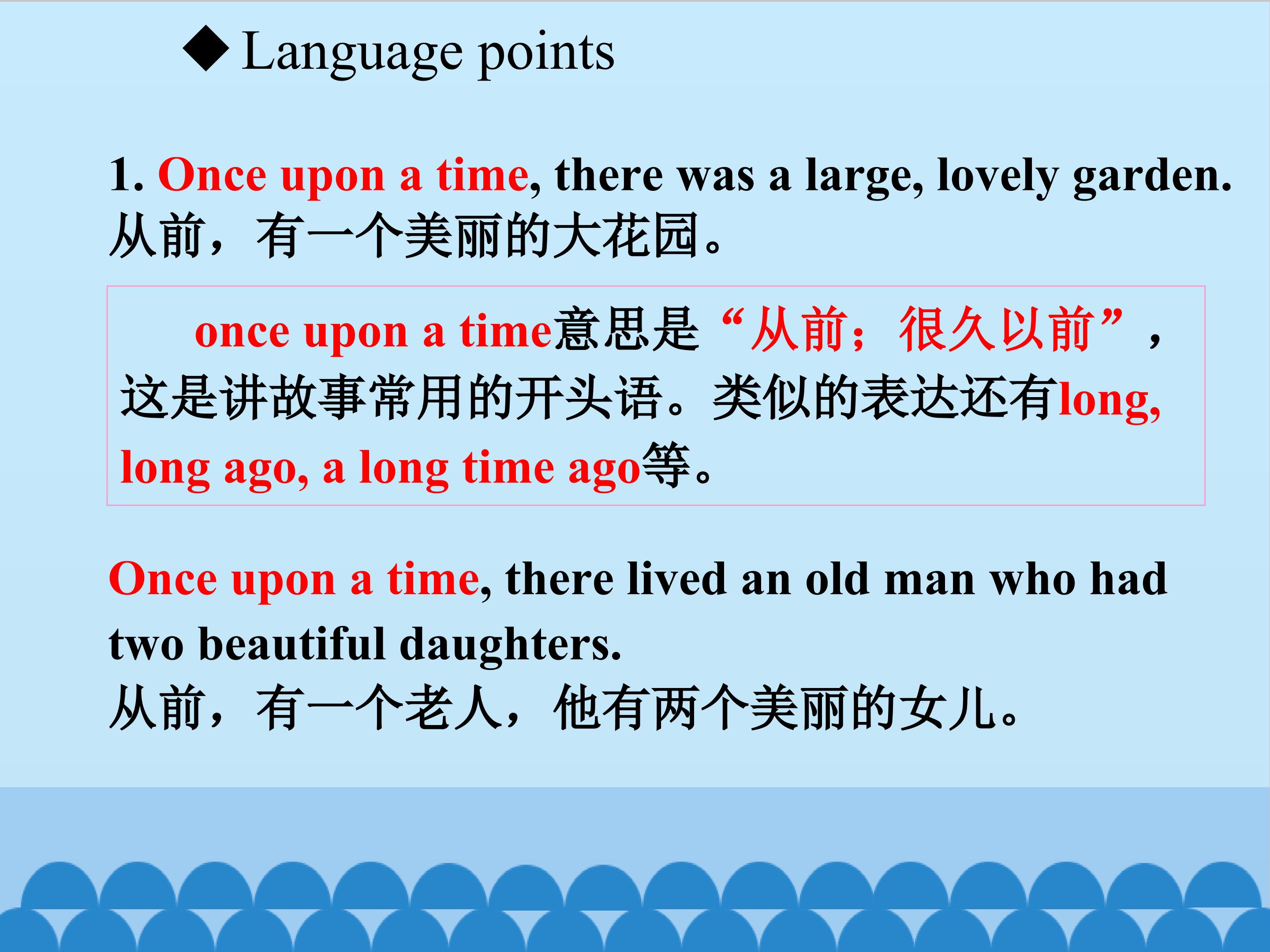 ◆ Language points

1. Once upon a time, there was a large, lovely garden.
从前，有一个美丽的大花园。

once upon a time意思是“从前；很久以前”，这是讲故事常用的开头语。类似的表达还有long, long ago, a long time ago等。

Once upon a time, there lived an old man who had two beautiful daughters.
从前，有一个老人，他有两个美丽的女儿。